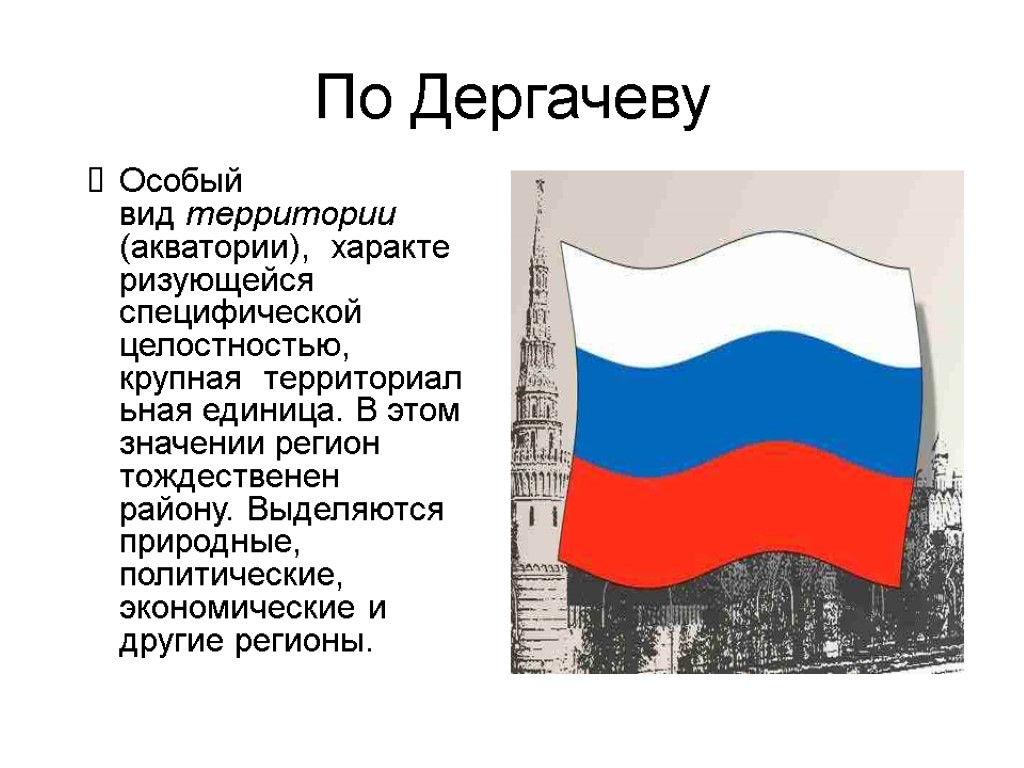 По Дергачеву

 Особый вид территории (акватории), характеризующейся специфической целостностью, крупная территориальная единица. В этом значении регион тождественен району. Выделяются природные, политические, экономические и другие регионы.